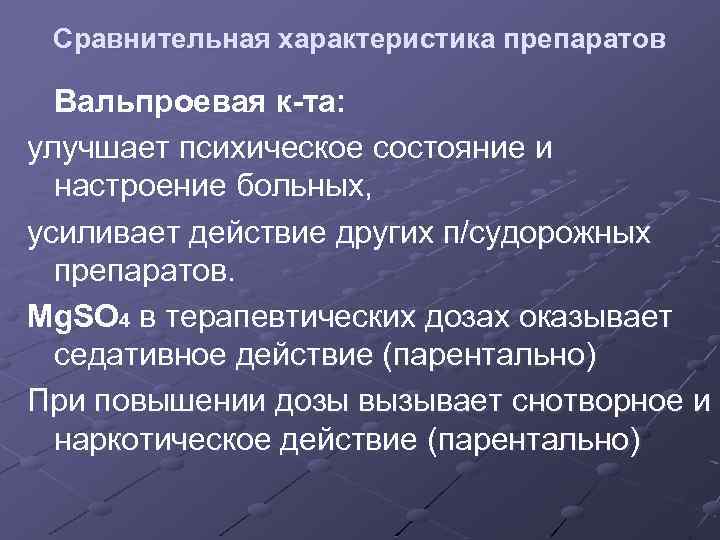 Сравнительная характеристика препаратов

Вальпроевая к-та:

улучшает психическое состояние и настроение больных,

усиливает действие других п/судорожных препаратов.

$MgSO_4$ в терапевтических дозах оказывает седативное действие (парентально)

При повышении дозы вызывает снотворное и наркотическое действие (парентально)